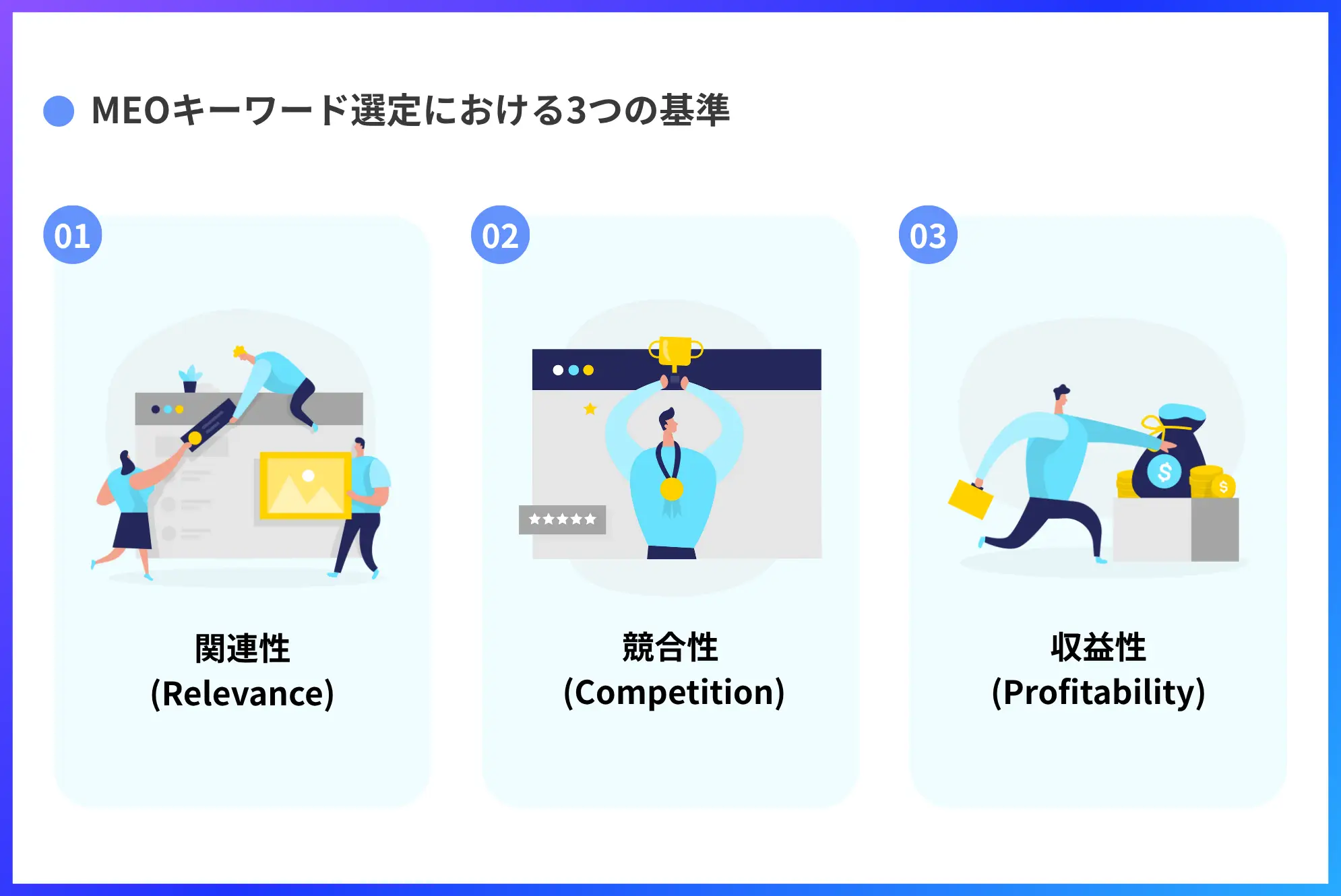 MEOキーワード選定における3つの基準

01

関連性
(Relevance)

02

競合性
(Competition)

03

収益性
(Profitability)